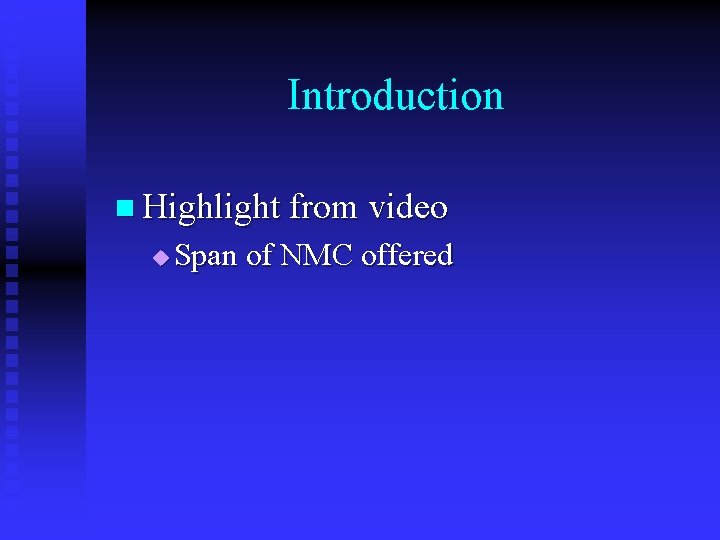 Introduction

Highlight from video

Span of NMC offered